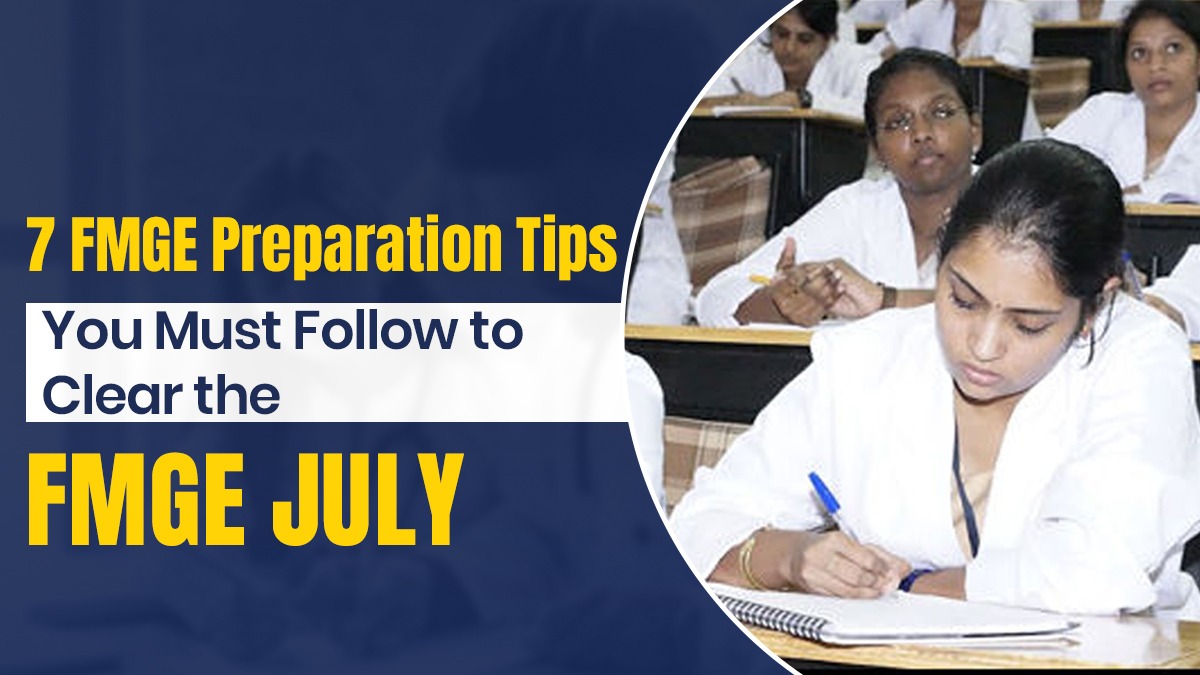 7 FMGE Preparation Tips

You Must Follow to Clear the

FMGE JULY